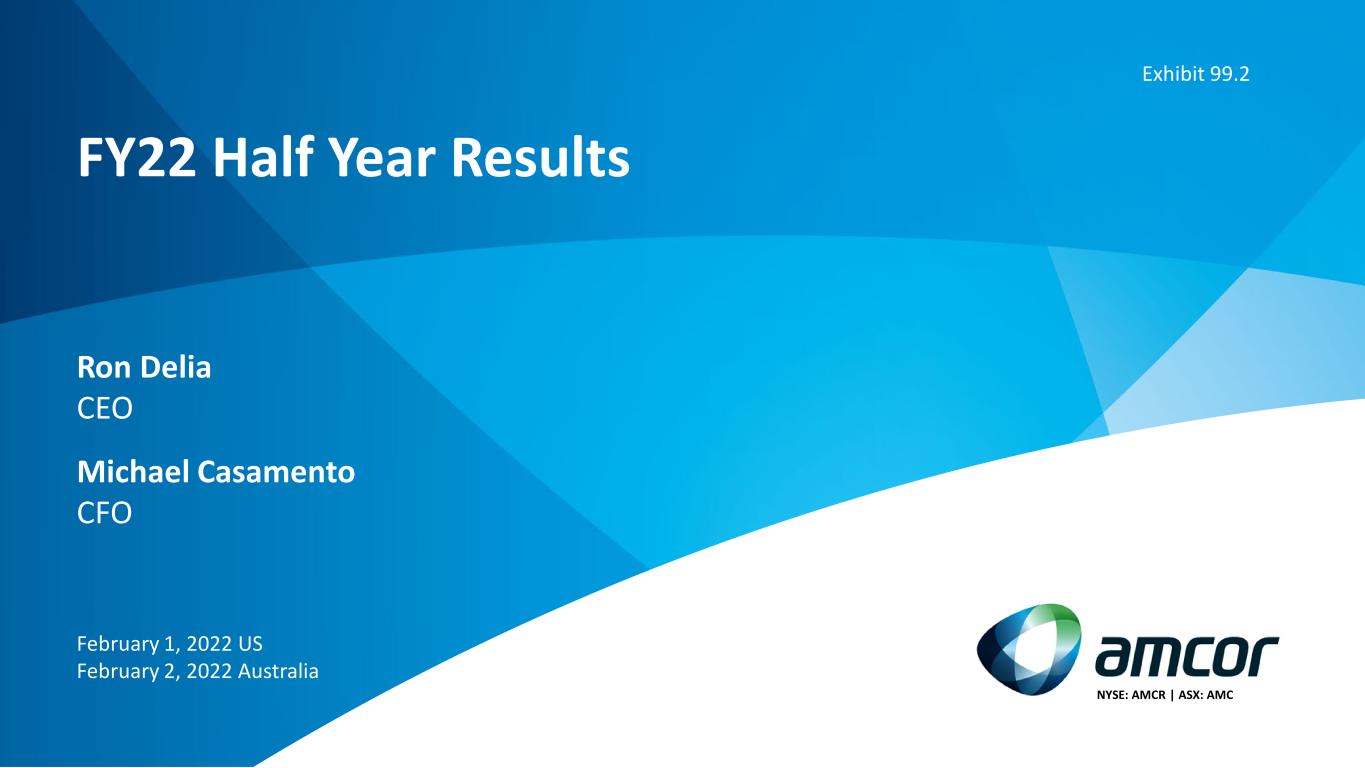 Exhibit 99.2

FY22 Half Year Results

Ron Delia
CEO

Michael Casamento
CFO

February 1, 2022 US
February 2, 2022 Australia

amcor
NYSE: AMCR | ASX: AMC